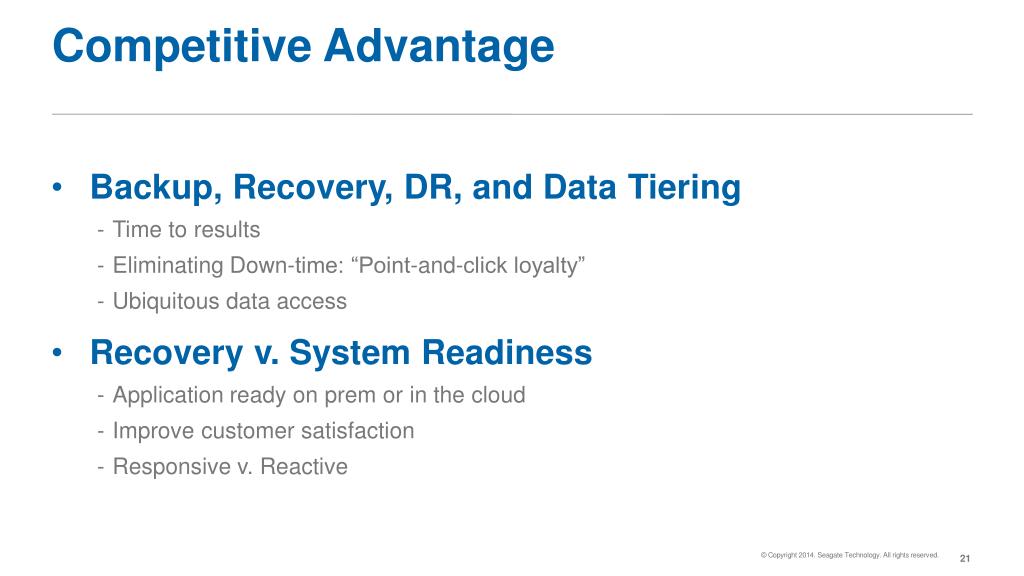 Competitive Advantage

• Backup, Recovery, DR, and Data Tiering
- Time to results
- Eliminating Down-time: “Point-and-click loyalty”
- Ubiquitous data access

• Recovery v. System Readiness
- Application ready on prem or in the cloud
- Improve customer satisfaction
- Responsive v. Reactive

© Copyright 2014. Seagate Technology. All rights reserved. 21